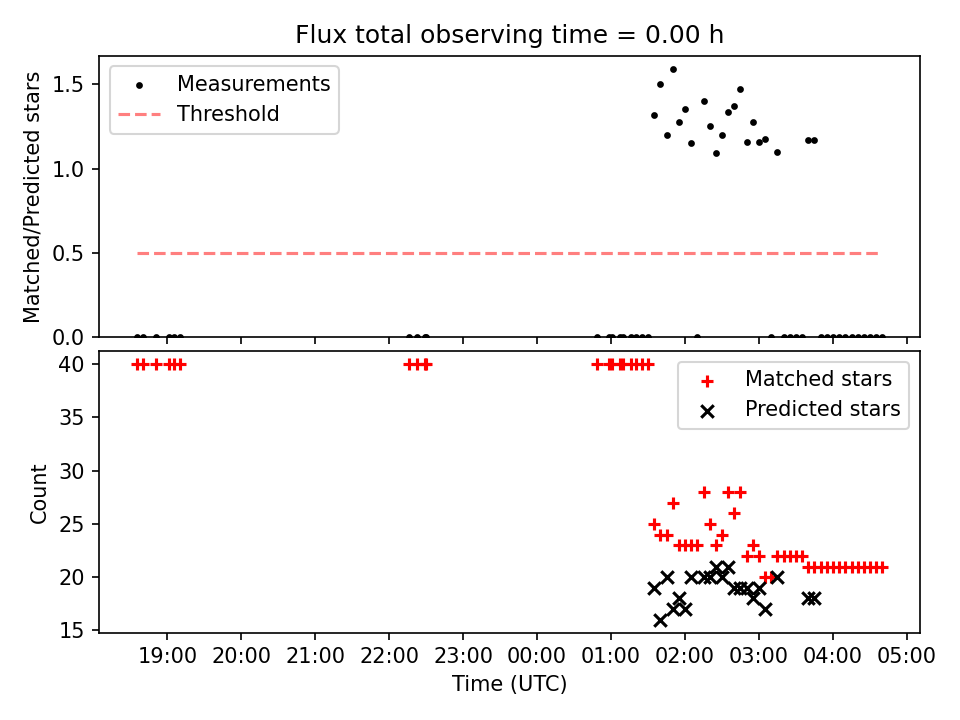 Flux total observing time = 0.00 h

Measurements
Threshold

Matched/Predicted stars

1.5
1.0
0.5
0.0

Matched stars
Predicted stars

Count

40
35
30
25
20
15

19:00 20:00 21:00 22:00 23:00 00:00 01:00 02:00 03:00 04:00 05:00

Time (UTC)